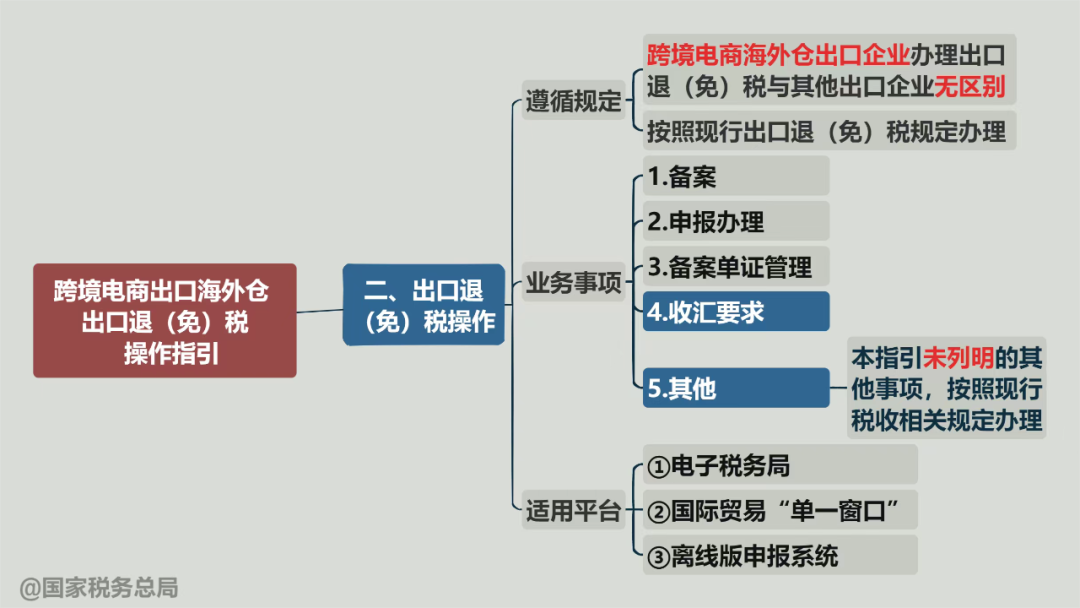 跨境电商出口海外仓出口退（免）税操作指引

二、出口退（免）税操作

遵循规定

跨境电商海外仓出口企业办理出口退（免）税与其他出口企业无区别

按照现行出口退（免）税规定办理

业务事项

1.备案

2.申报办理

3.备案单证管理

4.收汇要求

5.其他

本指引未列明的其他事项，按照现行税收相关规定办理

适用平台

①电子税务局

②国际贸易“单一窗口”

③离线版申报系统

@国家税务总局